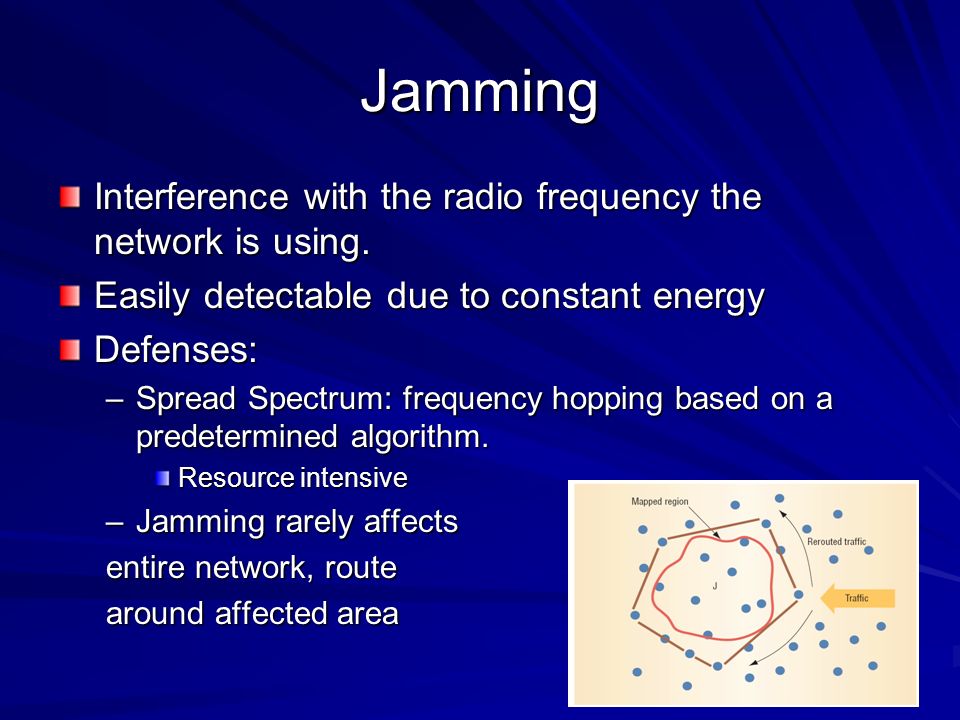 Jamming

Interference with the radio frequency the network is using.

Easily detectable due to constant energy

Defenses:

– Spread Spectrum: frequency hopping based on a predetermined algorithm.

Resource intensive

– Jamming rarely affects entire network, route around affected area

Mapped region

Rerouted traffic

J

Traffic